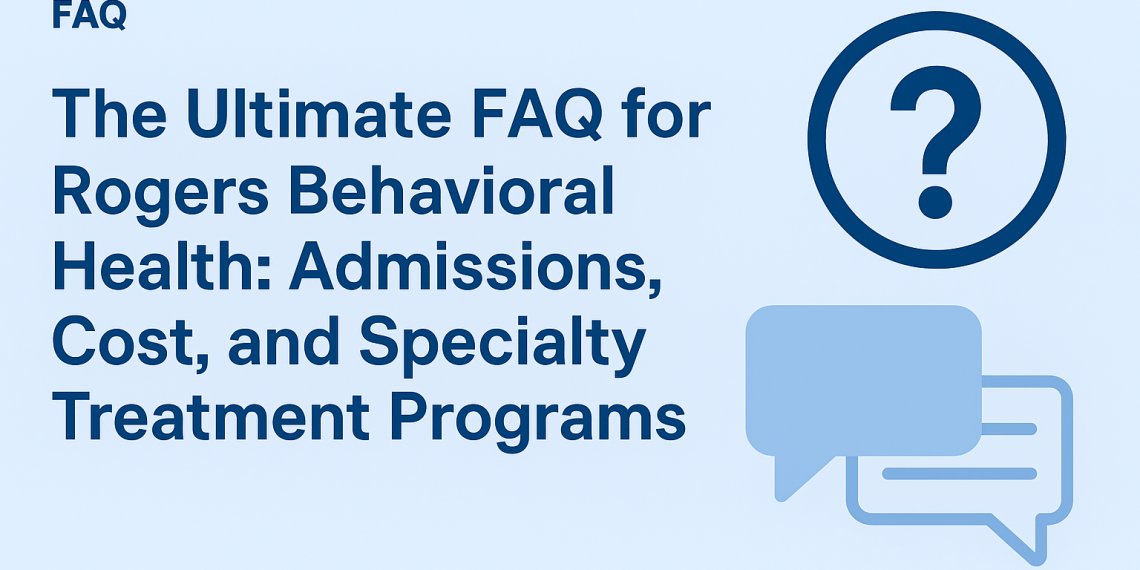 FAQ

The Ultimate FAQ for Rogers Behavioral Health: Admissions, Cost, and Specialty Treatment Programs

?